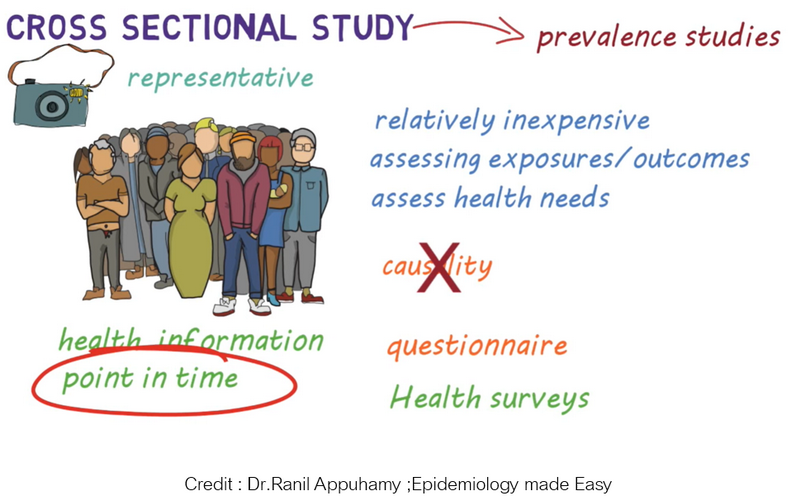 CROSS SECTIONAL STUDY prevalence studies

representative

relatively inexpensive
assessing exposures/outcomes
assess health needs

causality

health information
point in time

questionnaire

Health surveys

Credit : Dr.Ranil Appuhamy ;Epidemiology made Easy